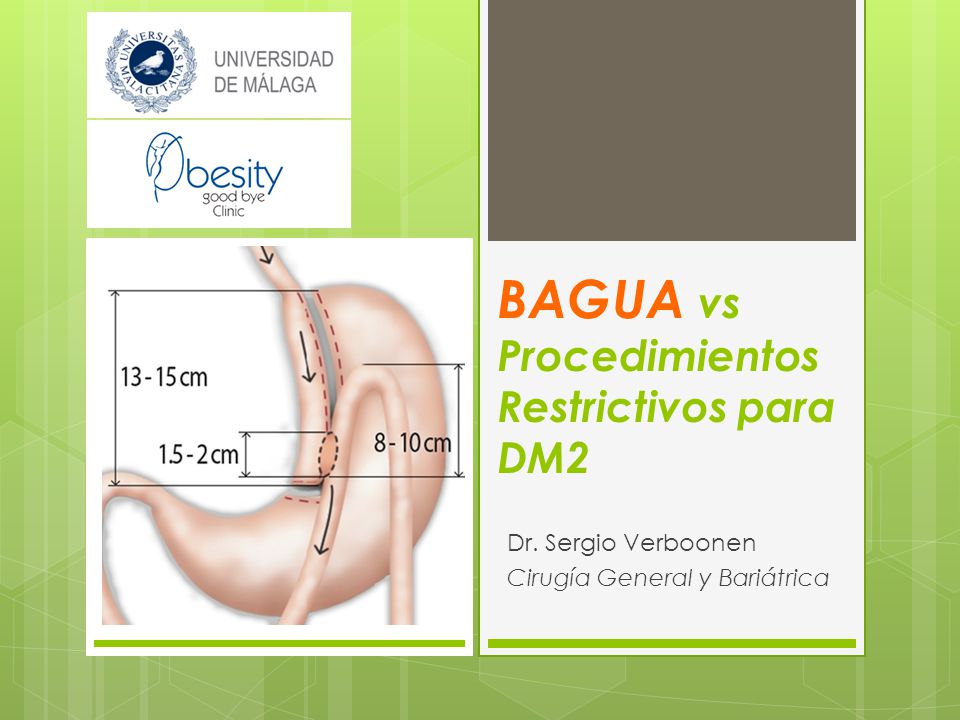 UNIVERSITAS MALACITANA

UNIVERSIDAD DE MÁLAGA

Obesity good bye Clinic

13-15 cm

1.5-2 cm

8-10 cm

BAGUA vs Procedimientos Restrictivos para DM2

Dr. Sergio Verboonen
Cirugía General y Bariátrica